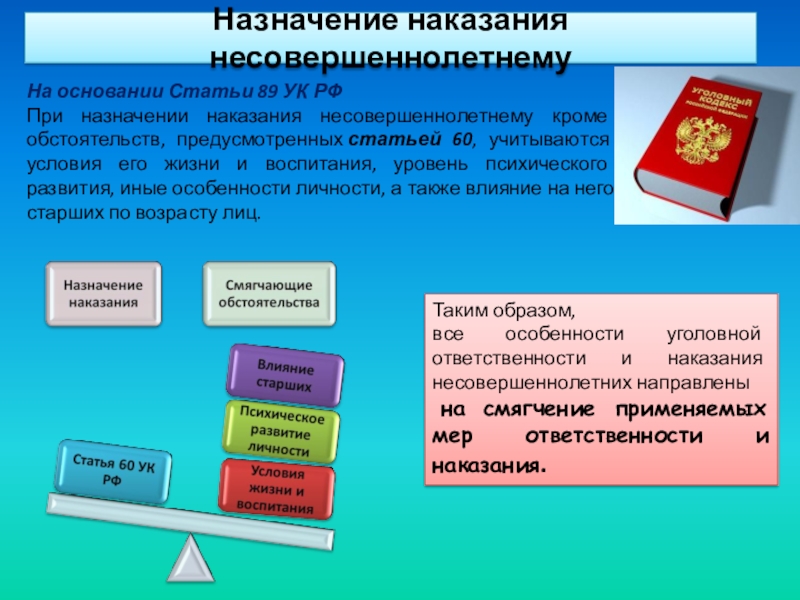 Назначение наказания несовершеннолетнему

На основании Статьи 89 УК РФ
При назначении наказания несовершеннолетнему кроме обстоятельств, предусмотренных статьей 60, учитываются условия его жизни и воспитания, уровень психического развития, иные особенности личности, а также влияние на него старших по возрасту лиц.

УГОЛОВНЫЙ КОДЕКС РОССИЙСКОЙ ФЕДЕРАЦИИ

Назначение наказания

Смягчающие обстоятельства

Влияние старших

Психическое развитие личности

Условия жизни и воспитания

Статья 60 УК РФ

Таким образом,
все особенности уголовной ответственности и наказания несовершеннолетних направлены на смягчение применяемых мер ответственности и наказания.